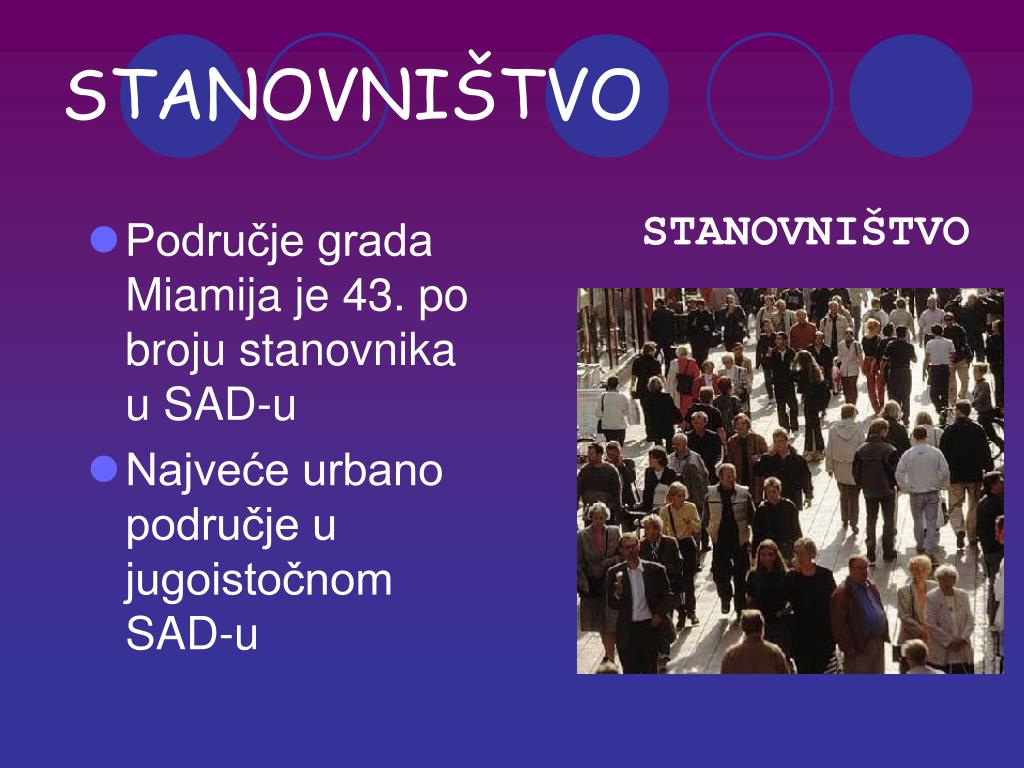 STANOVNIŠTVO

Područje grada Miamija je 43. po broju stanovnika u SAD-u

Najveće urbano područje u jugoistočnom SAD-u

STANOVNIŠTVO